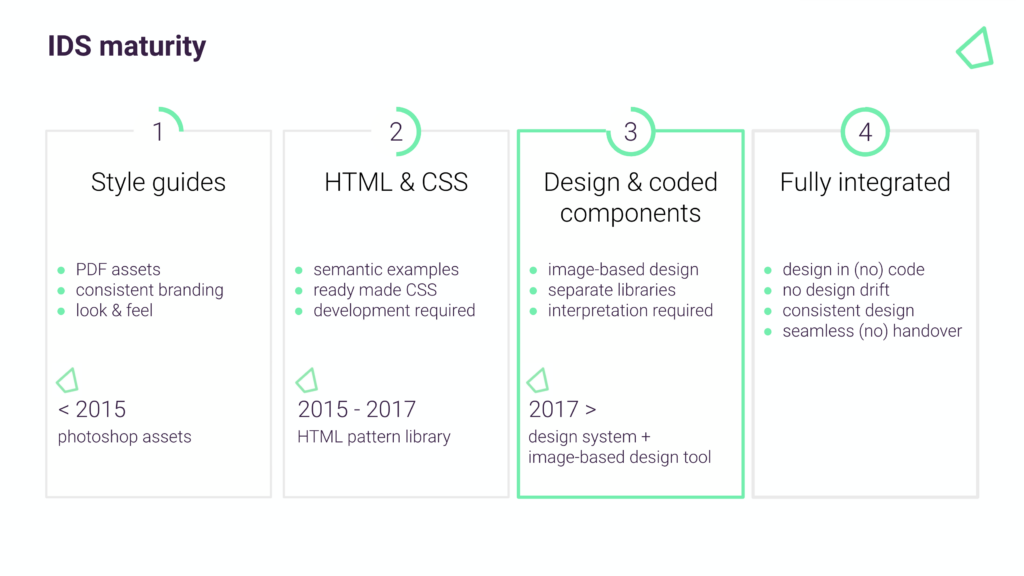 IDS maturity

1

Style guides

- PDF assets
- consistent branding
- look & feel

< 2015
photoshop assets

2

HTML & CSS

- semantic examples
- ready made CSS
- development required

2015 - 2017
HTML pattern library

3

Design & coded components

- image-based design
- separate libraries
- interpretation required

2017 >
design system + image-based design tool

4

Fully integrated

- design in (no) code
- no design drift
- consistent design
- seamless (no) handover